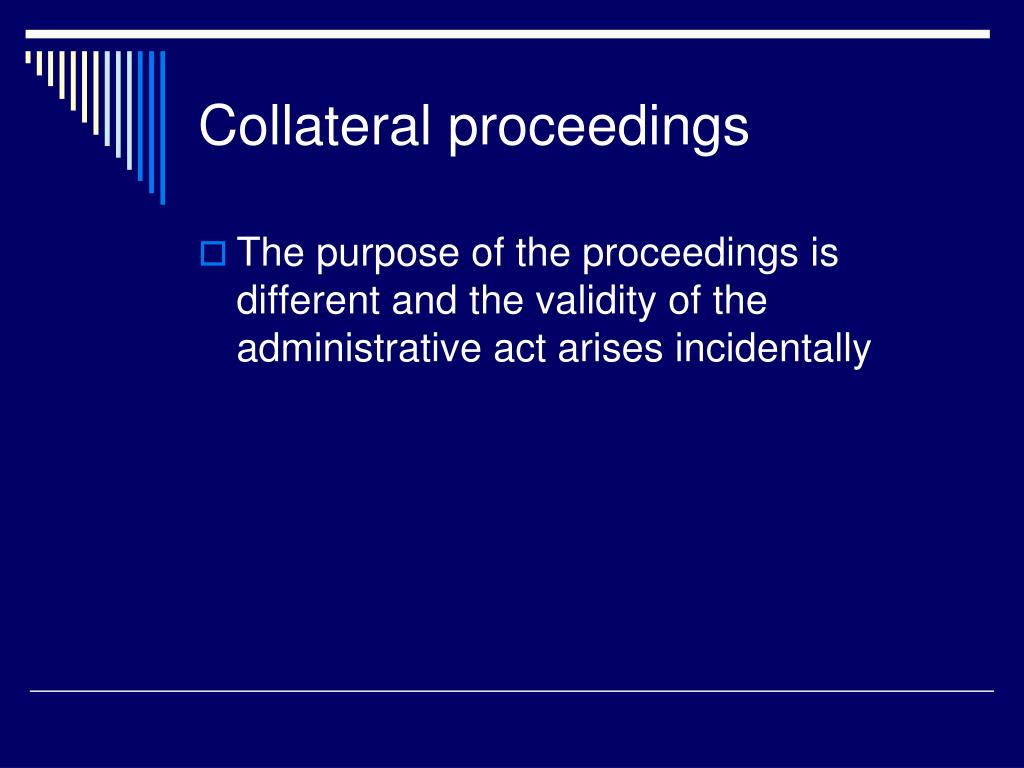 Collateral proceedings

The purpose of the proceedings is different and the validity of the administrative act arises incidentally